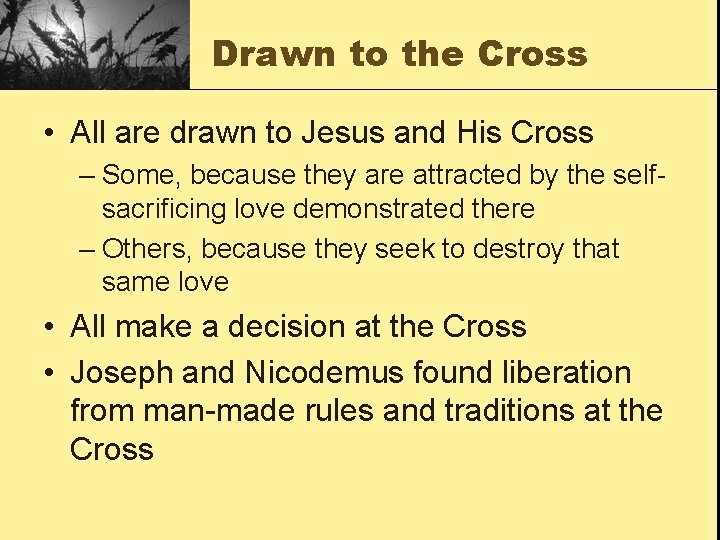 Drawn to the Cross

• All are drawn to Jesus and His Cross
– Some, because they are attracted by the self-sacrificing love demonstrated there
– Others, because they seek to destroy that same love

• All make a decision at the Cross

• Joseph and Nicodemus found liberation from man-made rules and traditions at the Cross